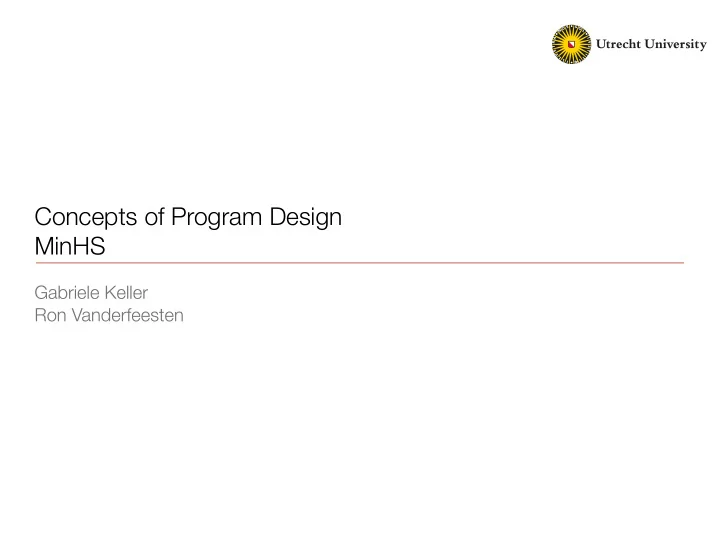 Utrecht University

Concepts of Program Design
MinHS

Gabriele Keller
Ron Vanderfeesten